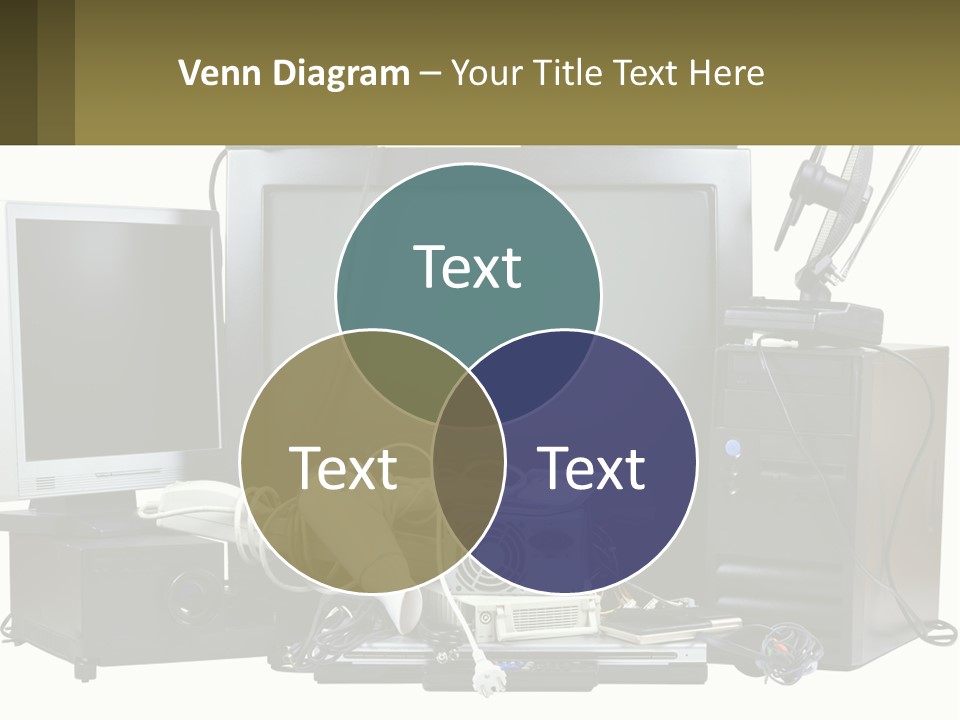 Venn Diagram – Your Title Text Here

Text

Text

Text